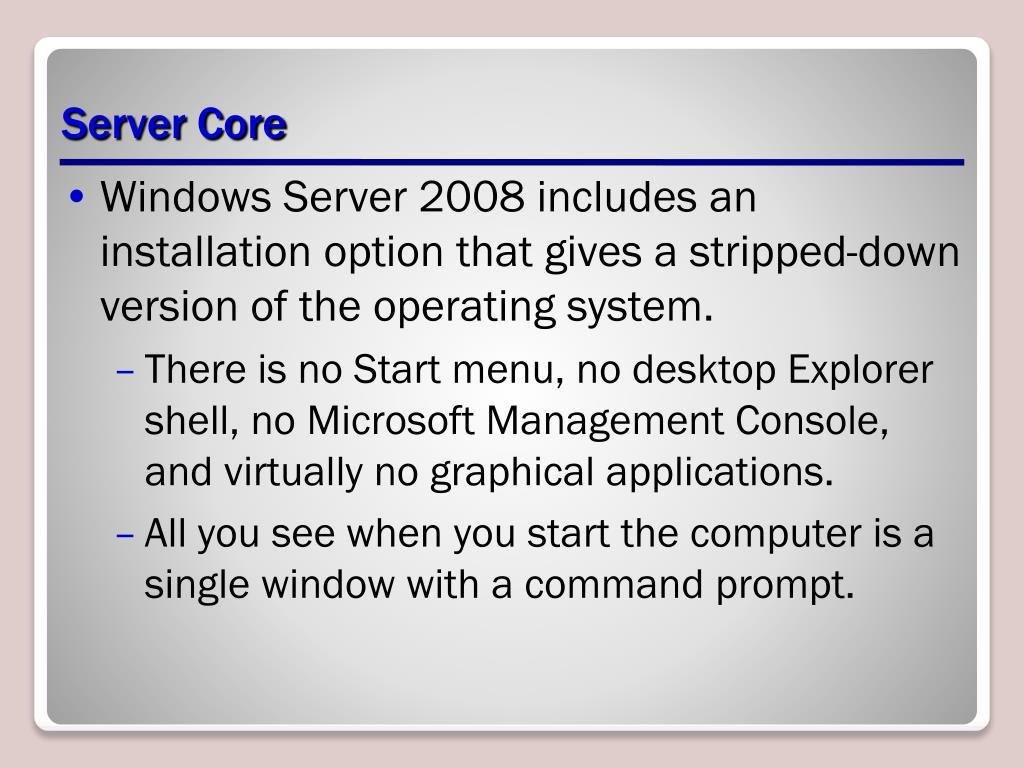 Server Core

• Windows Server 2008 includes an installation option that gives a stripped-down version of the operating system.

– There is no Start menu, no desktop Explorer shell, no Microsoft Management Console, and virtually no graphical applications.

– All you see when you start the computer is a single window with a command prompt.